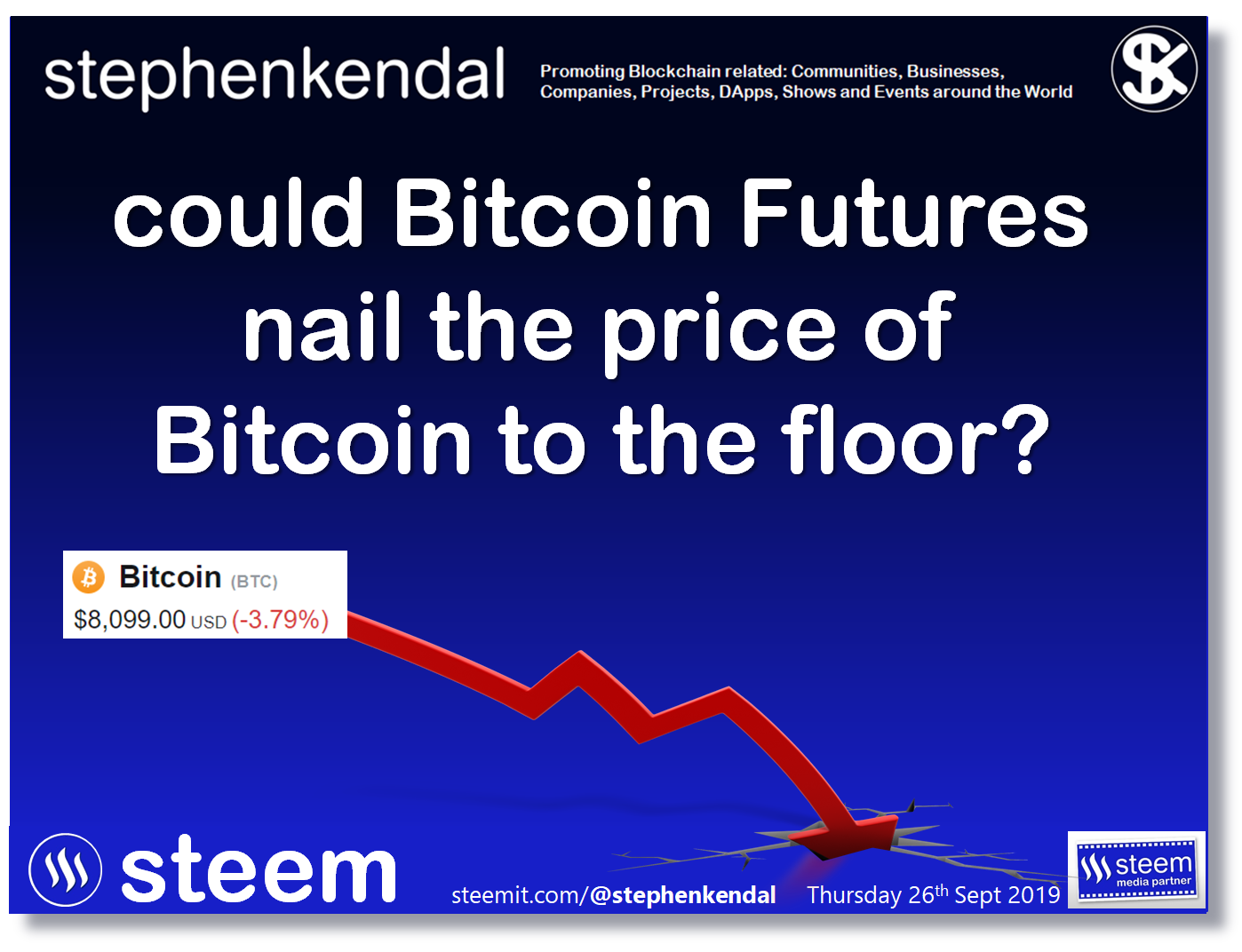 stephenkendal

Promoting Blockchain related: Communities, Businesses, Companies, Projects, DApps, Shows and Events around the World

SK

could Bitcoin Futures nail the price of Bitcoin to the floor?

Bitcoin (BTC)
$8,099.00 USD (-3.79%)

steem

steemit.com/@stephenkendal Thursday 26$^{th}$ Sept 2019

steem media partner